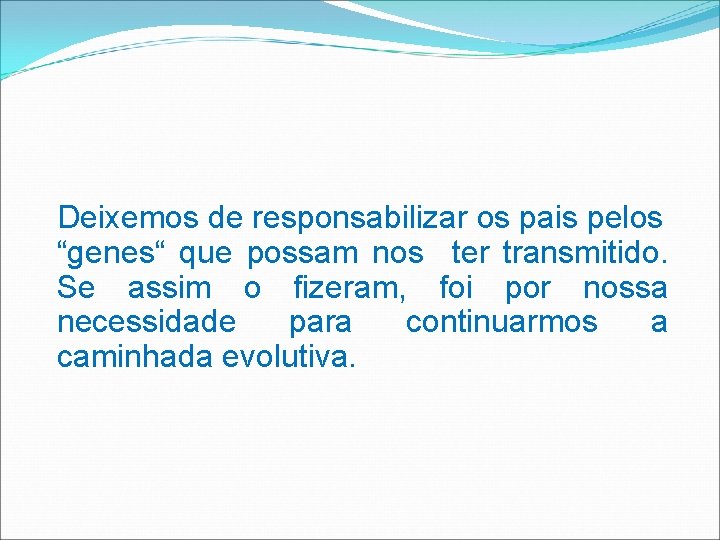 Deixemos de responsabilizar os pais pelos “genes“ que possam nos ter transmitido. Se assim o fizeram, foi por nossa necessidade para continuarmos a caminhada evolutiva.